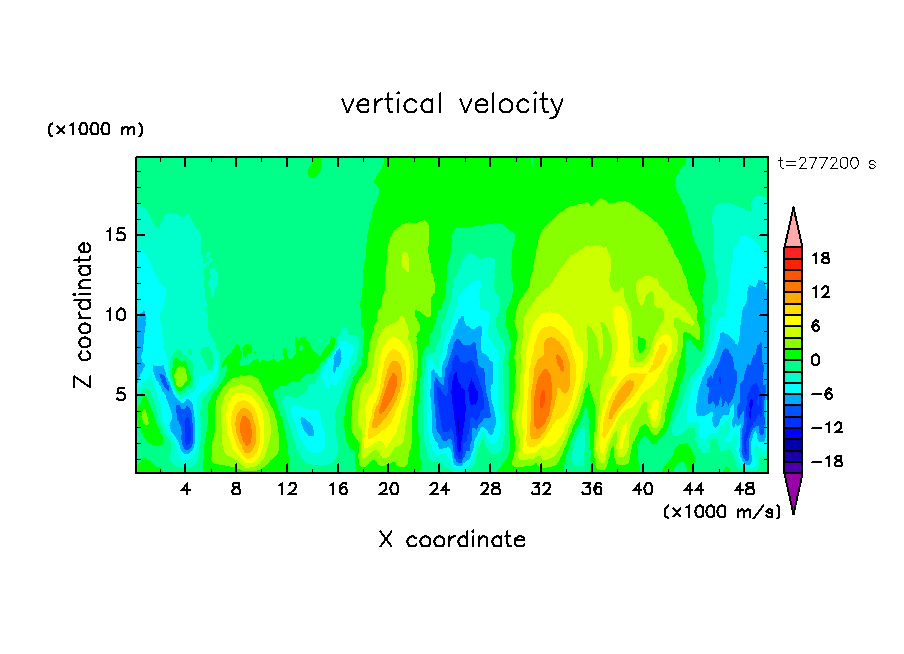 vertical velocity

(×1000 m)

t=277200 s

Z coordinate

15
10
5

18
12
6
0
−6
−12
−18

4 8 12 16 20 24 28 32 36 40 44 48

(×1000 m/s)

X coordinate